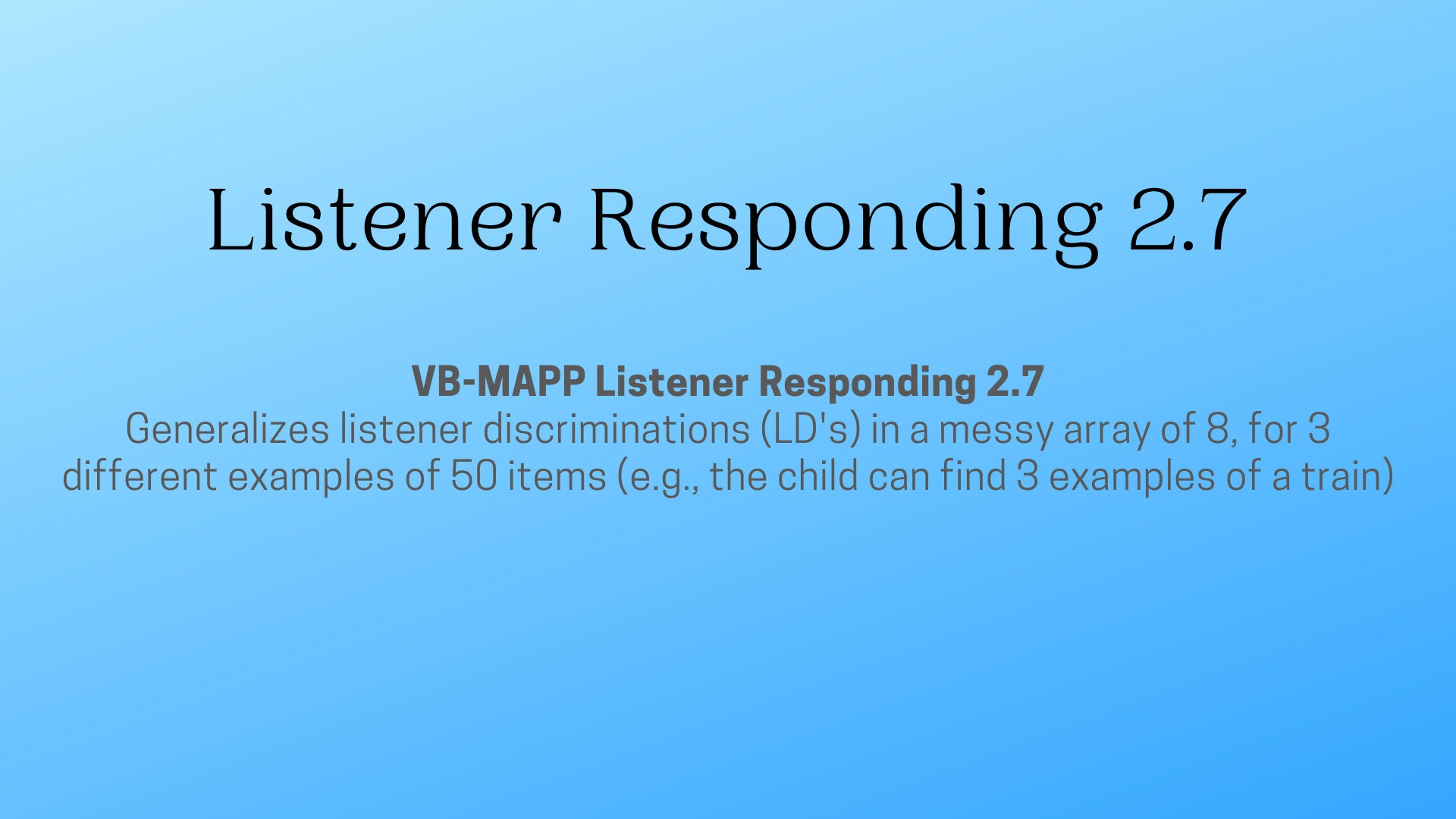 Listener Responding 2.7

VB-MAPP Listener Responding 2.7
Generalizes listener discriminations (LD's) in a messy array of 8, for 3 different examples of 50 items (e.g., the child can find 3 examples of a train)